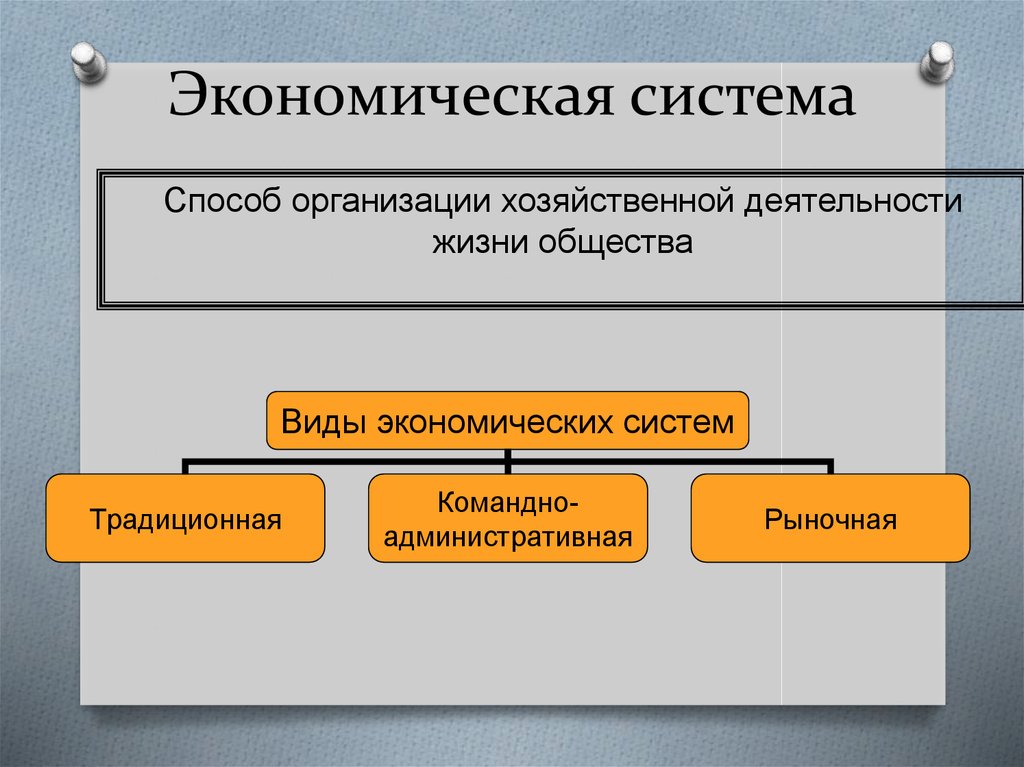 Экономическая система

Способ организации хозяйственной деятельности жизни общества

Виды экономических систем

Традиционная

Командно-административная

Рыночная